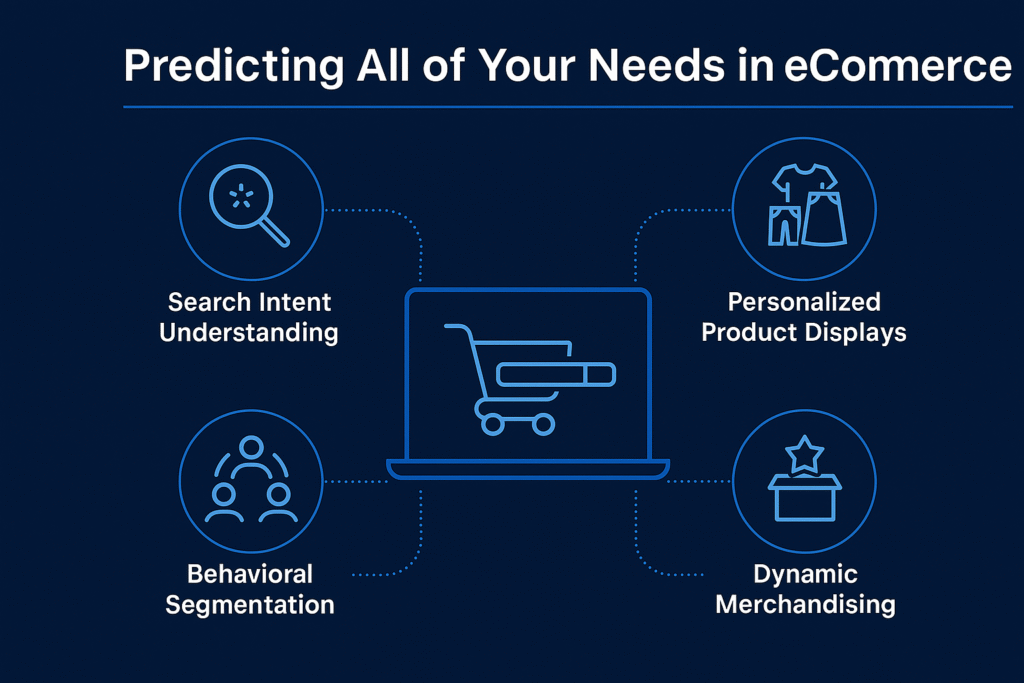 Predicting All of Your Needs in eComerce

Search Intent Understanding

Personalized Product Displays

Behavioral Segmentation

Dynamic Merchandising